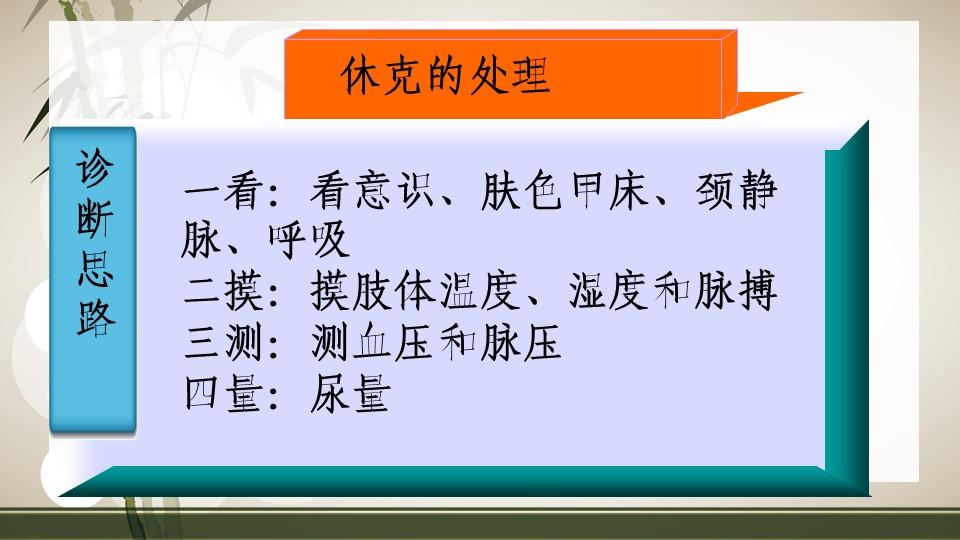 休克的处理

诊断思路

一看：看意识、肤色甲床、颈静脉、呼吸
二摸：摸肢体温度、湿度和脉搏
三测：测血压和脉压
四量：尿量